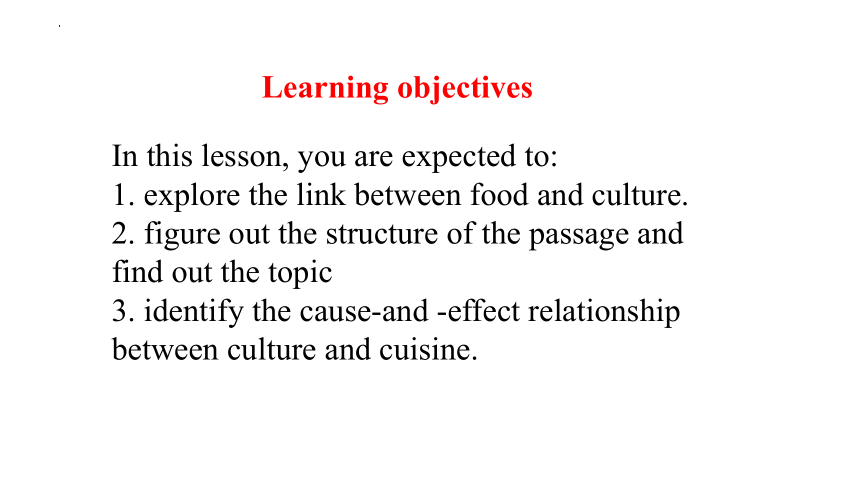 Learning objectives

In this lesson, you are expected to:
1. explore the link between food and culture.
2. figure out the structure of the passage and find out the topic
3. identify the cause-and -effect relationship between culture and cuisine.